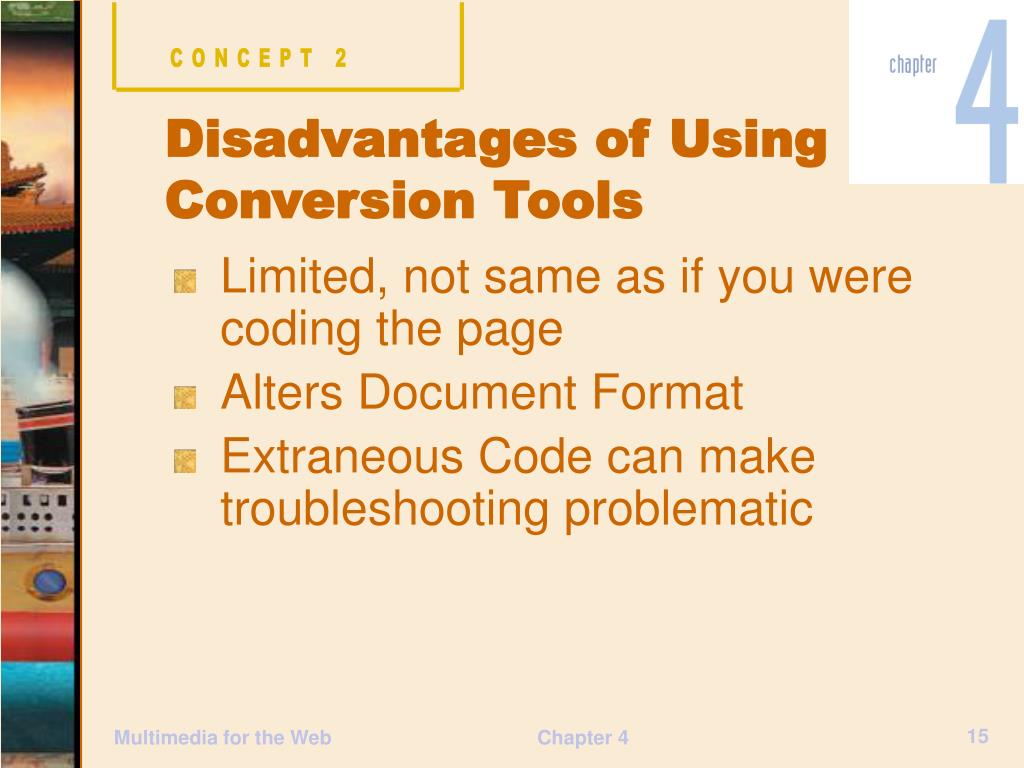 CONCEPT 2

chapter 4

Disadvantages of Using Conversion Tools

Limited, not same as if you were coding the page

Alters Document Format

Extraneous Code can make troubleshooting problematic

Multimedia for the Web

Chapter 4

15